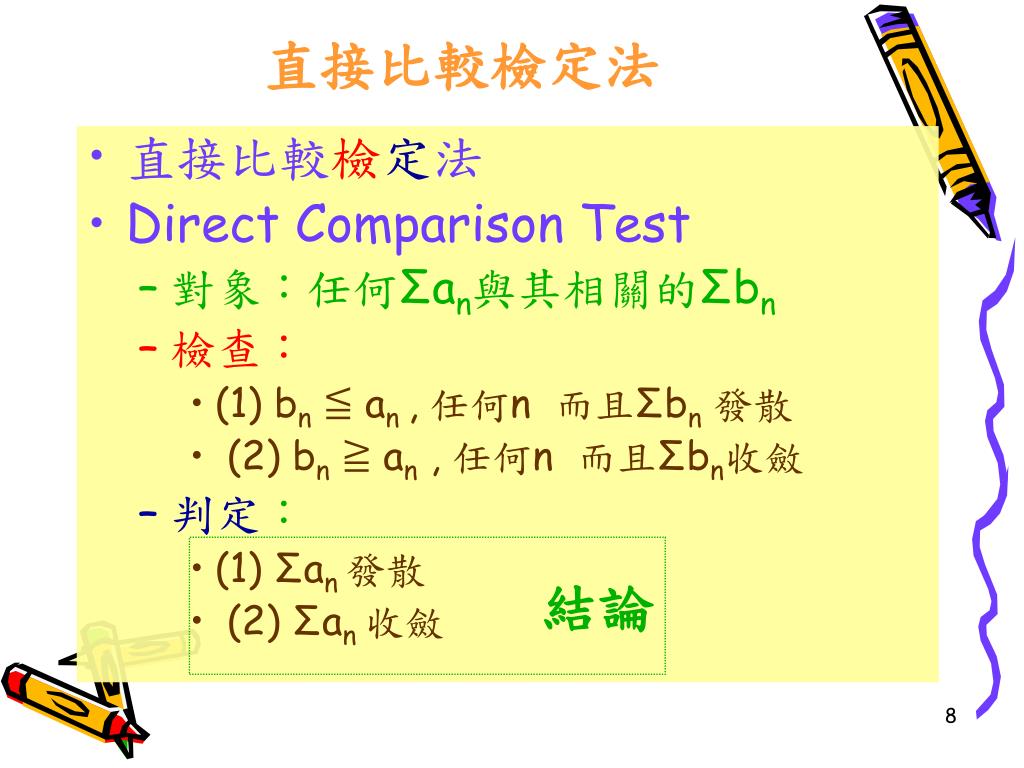 直接比較檢定法

• 直接比較檢定法
• Direct Comparison Test
– 對象：任何$\Sigma a_n$與其相關的$\Sigma b_n$
– 檢查：
• (1) $b_n \leqq a_n$ , 任何n 而且$\Sigma b_n$ 發散
• (2) $b_n \geqq a_n$ , 任何n 而且$\Sigma b_n$收斂
– 判定：
• (1) $\Sigma a_n$ 發散
• (2) $\Sigma a_n$ 收斂

結論

8